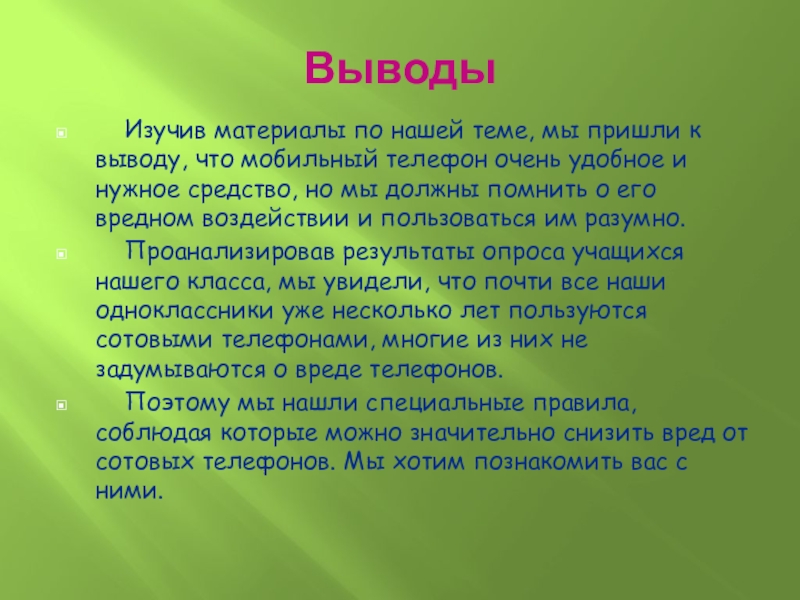 Выводы

Изучив материалы по нашей теме, мы пришли к выводу, что мобильный телефон очень удобное и нужное средство, но мы должны помнить о его вредном воздействии и пользоваться им разумно.

Проанализировав результаты опроса учащихся нашего класса, мы увидели, что почти все наши одноклассники уже несколько лет пользуются сотовыми телефонами, многие из них не задумываются о вреде телефонов.

Поэтому мы нашли специальные правила, соблюдая которые можно значительно снизить вред от сотовых телефонов. Мы хотим познакомить вас с ними.